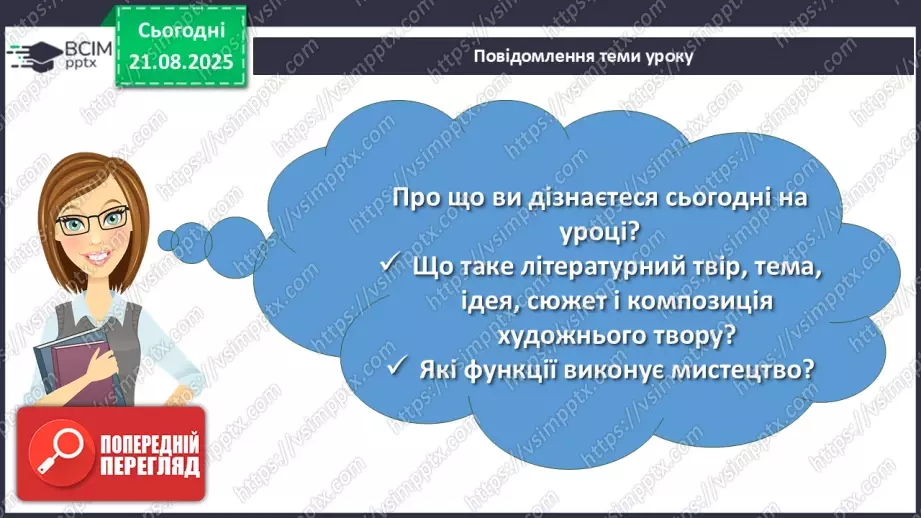 ВСІМ pptx

Сьогодні 21.08.2025

Повідомлення теми уроку

Про що ви дізнаєтеся сьогодні на уроці?

✓ Що таке літературний твір, тема, ідея, сюжет і композиція художнього твору?

✓ Які функції виконує мистецтво?

ПОПЕРЕДНІЙ ПЕРЕГЛЯД

https://vsimpptx.com